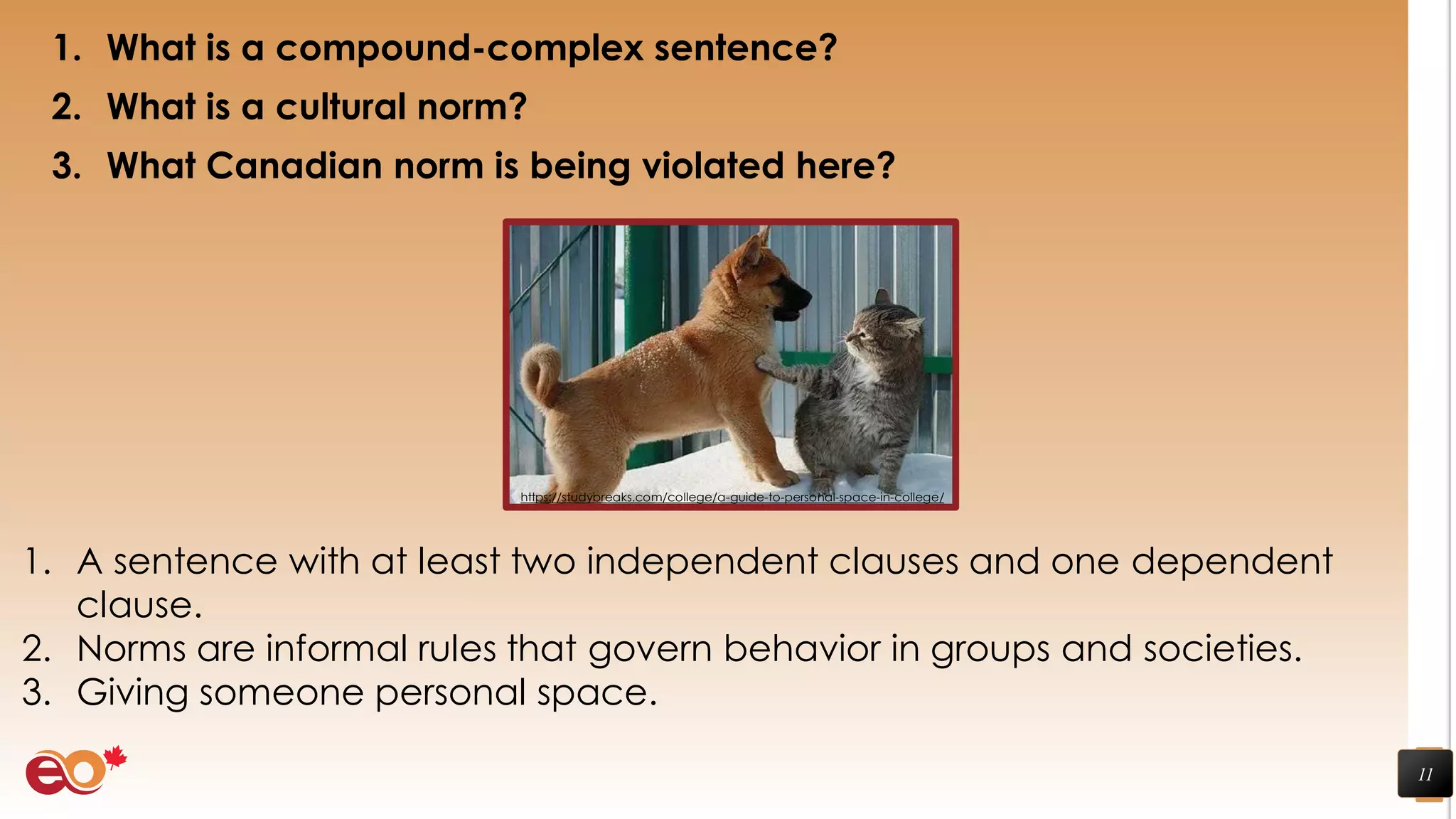 1. What is a compound-complex sentence?
2. What is a cultural norm?
3. What Canadian norm is being violated here?

https://studybreaks.com/college/a-guide-to-personal-space-in-college/

1. A sentence with at least two independent clauses and one dependent clause.
2. Norms are informal rules that govern behavior in groups and societies.
3. Giving someone personal space.

eo

11